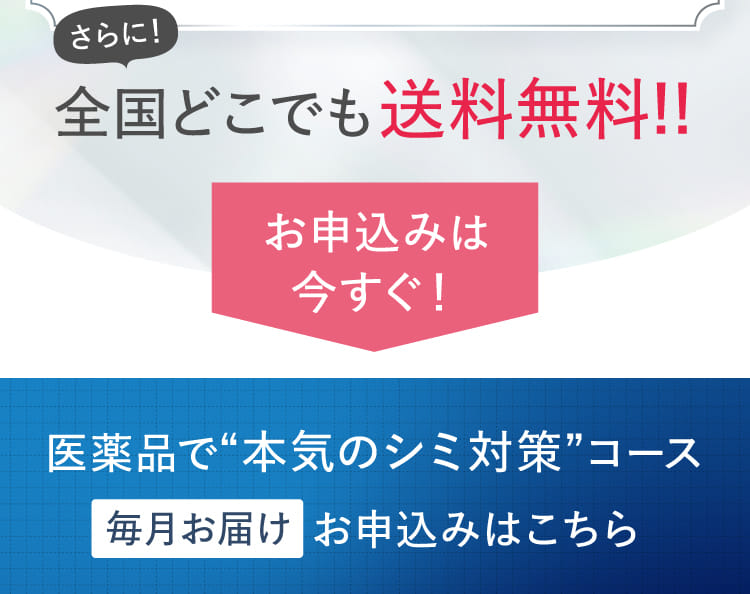 さらに!

全国どこでも送料無料!!

お申込みは今すぐ!

医薬品で“本気のシミ対策”コース

毎月お届け お申込みはこちら